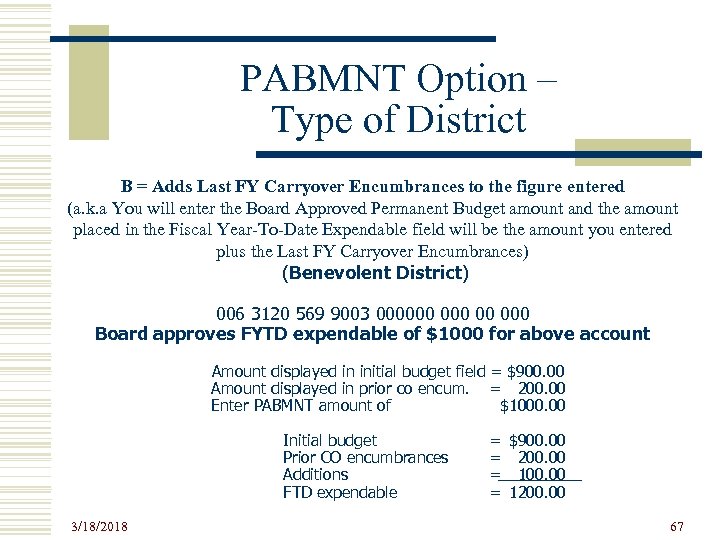 PABMNT Option – Type of District

B = Adds Last FY Carryover Encumbrances to the figure entered
(a.k.a You will enter the Board Approved Permanent Budget amount and the amount placed in the Fiscal Year-To-Date Expendable field will be the amount you entered plus the Last FY Carryover Encumbrances)
(Benevolent District)

006 3120 569 9003 000000 000 00 000
Board approves FYTD expendable of $1000 for above account

Amount displayed in initial budget field = $900.00
Amount displayed in prior co encum. = 200.00
Enter PABMNT amount of $1000.00

Initial budget = $900.00
Prior CO encumbrances = 200.00
Additions = 100.00
FTD expendable = 1200.00

3/18/2018

67